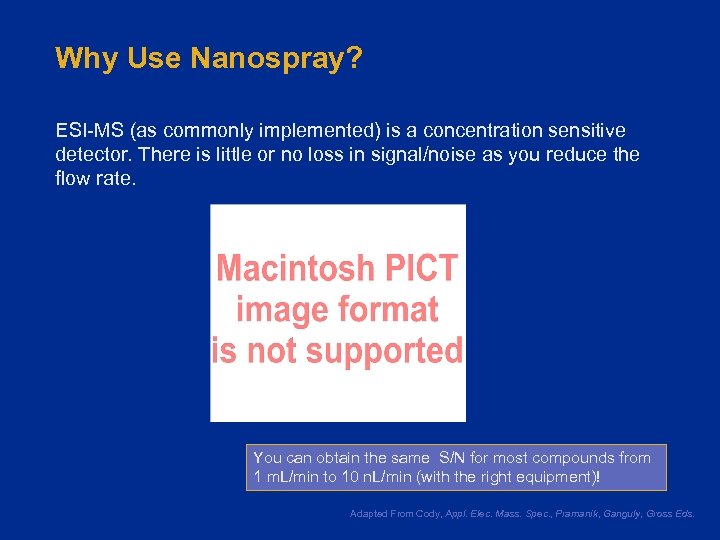 Why Use Nanospray?

ESI-MS (as commonly implemented) is a concentration sensitive detector. There is little or no loss in signal/noise as you reduce the flow rate.

Macintosh PICT image format is not supported

You can obtain the same S/N for most compounds from 1 mL/min to 10 nL/min (with the right equipment)!

Adapted From Cody, Appl. Elec. Mass. Spec., Pramanik, Ganguly, Gross Eds.